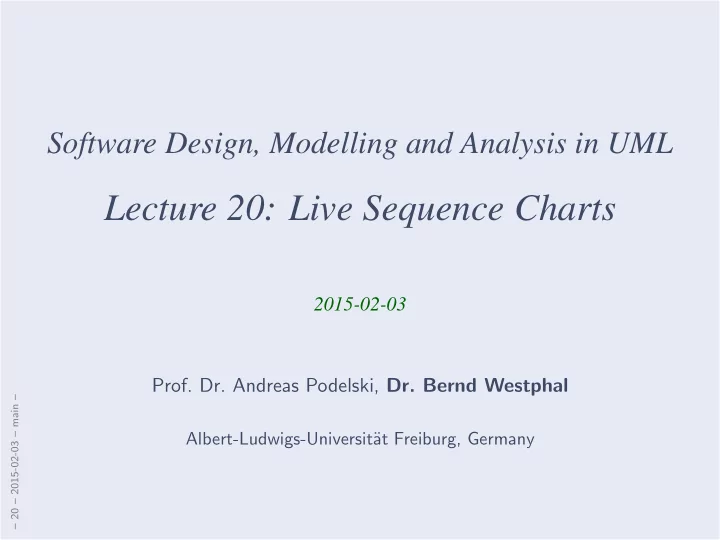 Software Design, Modelling and Analysis in UML

Lecture 20: Live Sequence Charts

2015-02-03

Prof. Dr. Andreas Podelski, Dr. Bernd Westphal

Albert-Ludwigs-Universität Freiburg, Germany

– 20 – 2015-02-03 – main –